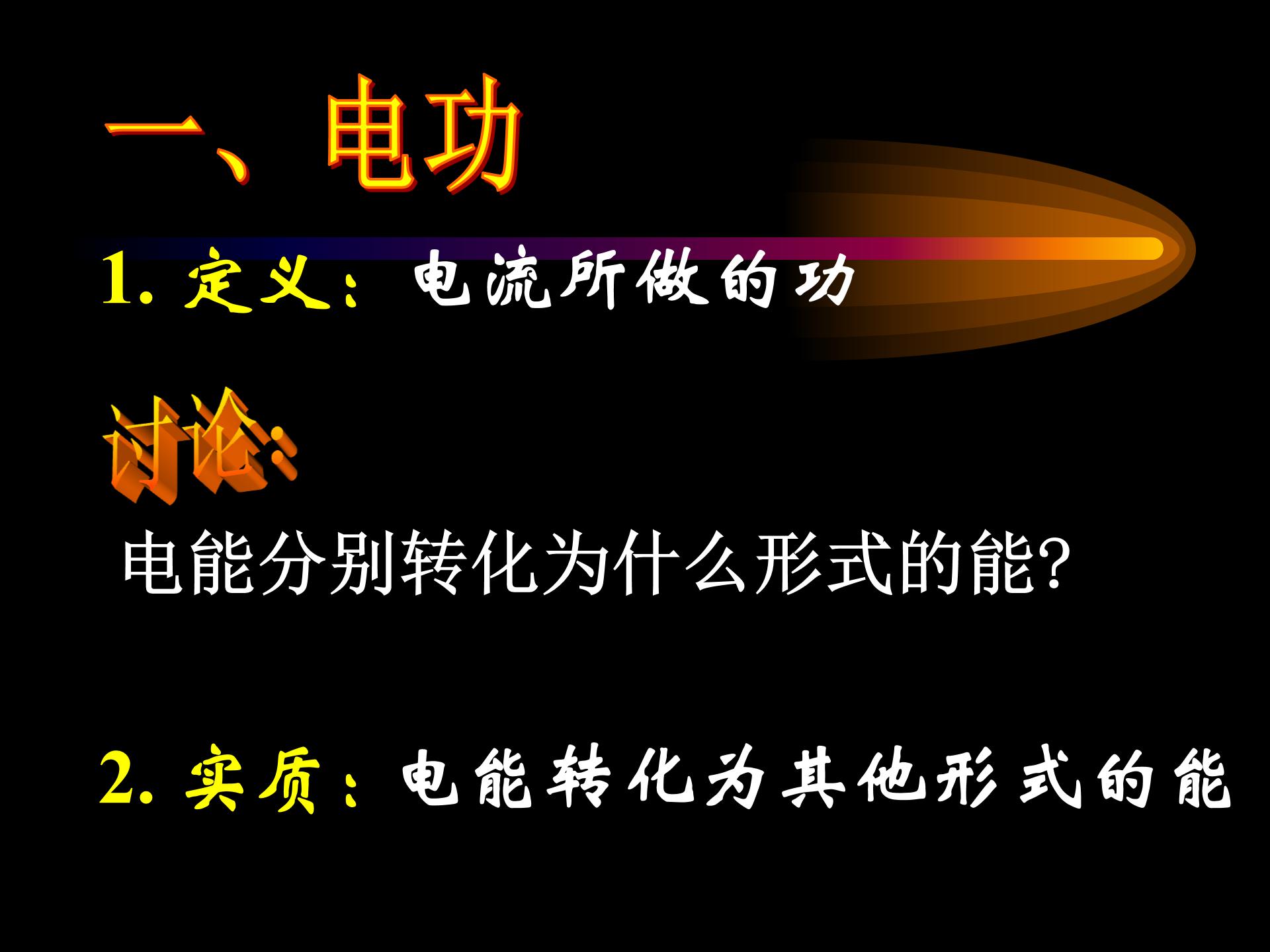 一、电功

1. 定义：电流所做的功

讨论：

电能分别转化为什么形式的能?

2. 实质：电能转化为其他形式的能